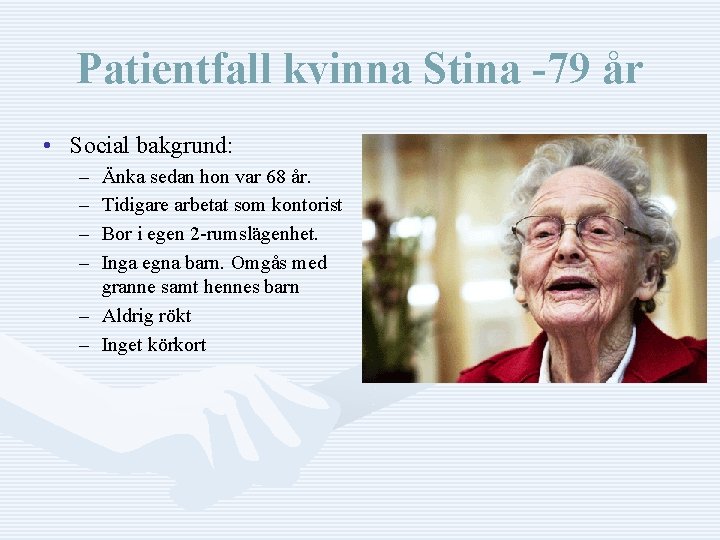 Patientfall kvinna Stina -79 år

• Social bakgrund:
  – Änka sedan hon var 68 år.
  – Tidigare arbetat som kontorist
  – Bor i egen 2-rumslägenhet.
  – Inga egna barn. Omgås med granne samt hennes barn
  – Aldrig rökt
  – Inget körkort